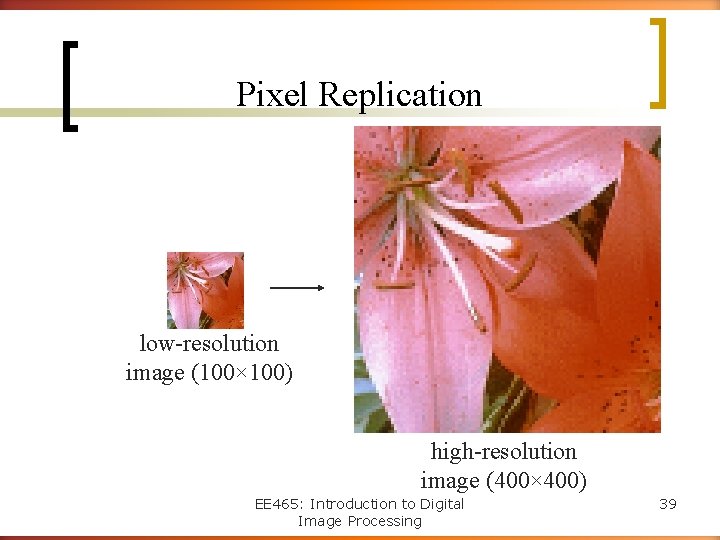 Pixel Replication

low-resolution image (100×100)

high-resolution image (400×400)

EE465: Introduction to Digital Image Processing

39